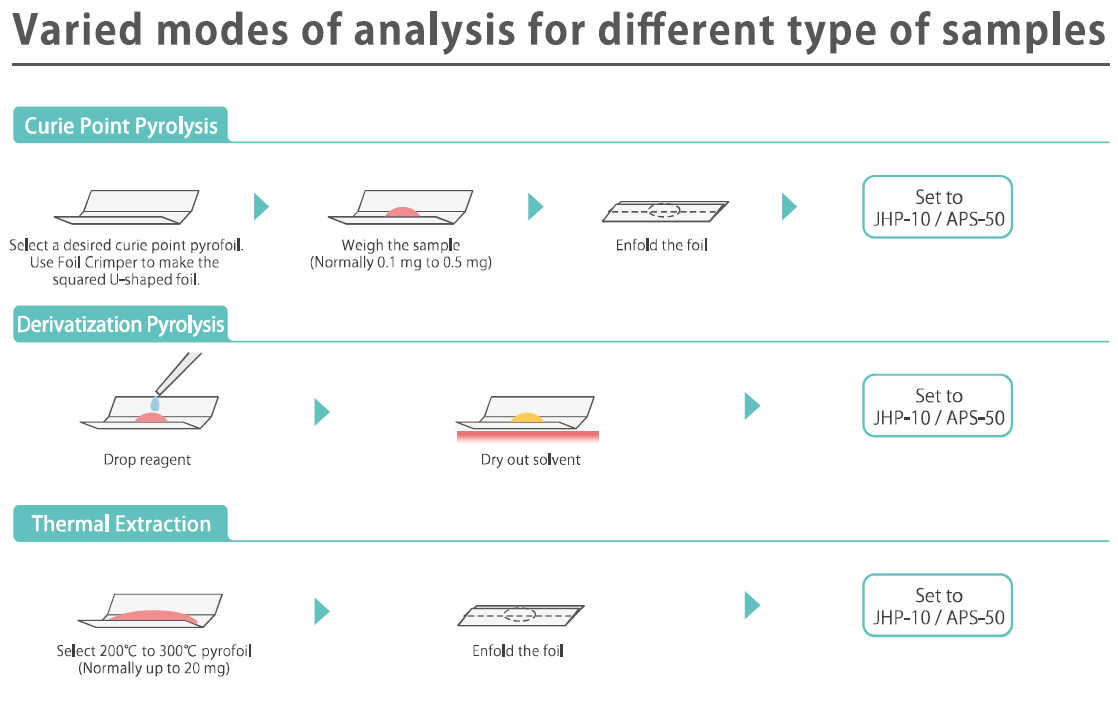 Varied modes of analysis for different type of samples

Curie Point Pyrolysis

Select a desired curie point pyrofoil. Use Foil Crimper to make the squared U-shaped foil.

Weigh the sample (Normally 0.1 mg to 0.5 mg)

Enfold the foil

Set to JHP-10 / APS-50

Derivatization Pyrolysis

Drop reagent

Dry out solvent

Set to JHP-10 / APS-50

Thermal Extraction

Select 200℃ to 300℃ pyrofoil (Normally up to 20 mg)

Enfold the foil

Set to JHP-10 / APS-50